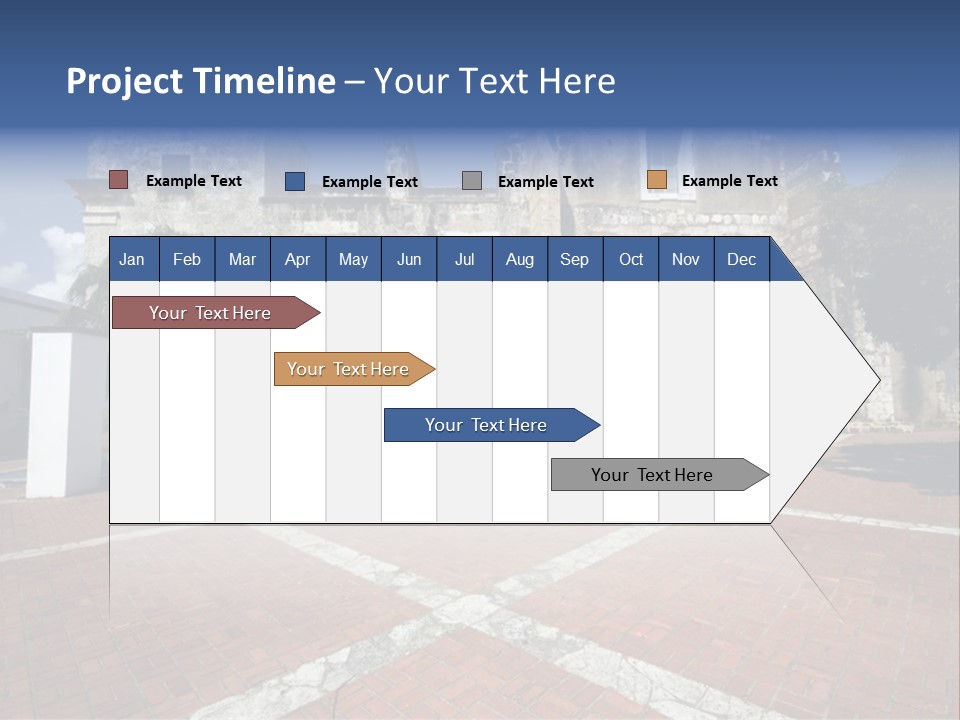 Project Timeline – Your Text Here

Example Text Example Text Example Text Example Text

Jan Feb Mar Apr May Jun Jul Aug Sep Oct Nov Dec

Your Text Here

Your Text Here

Your Text Here

Your Text Here